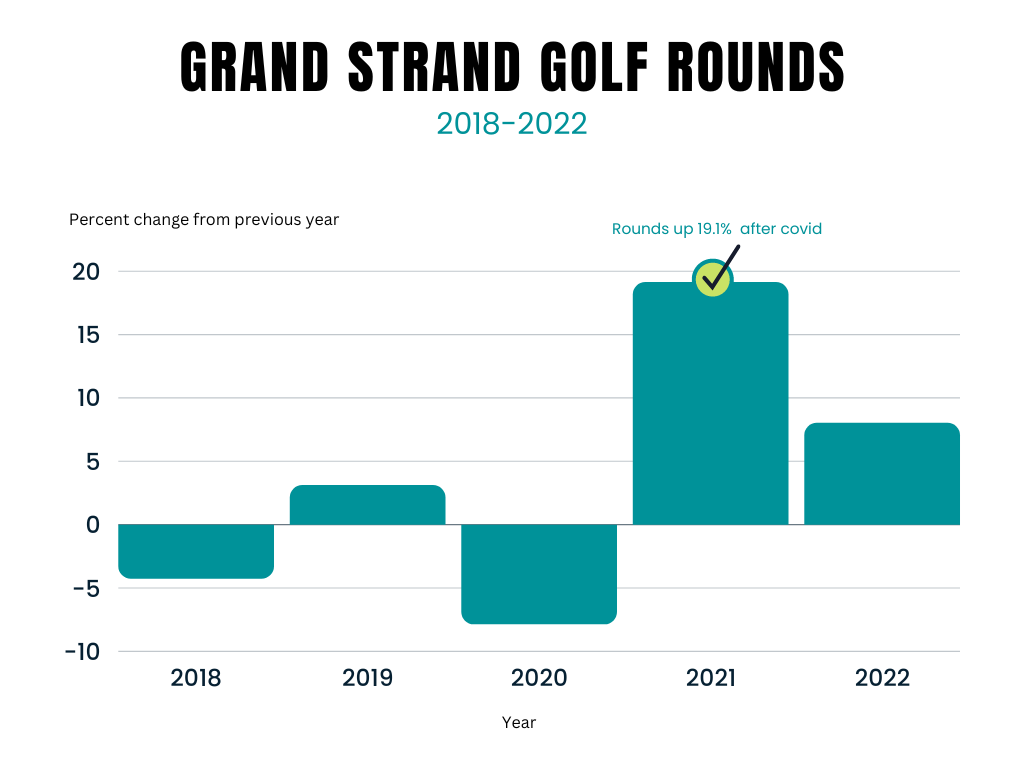 GRAND STRAND GOLF ROUNDS
2018-2022

Percent change from previous year

Rounds up 19.1% after covid

20
15
10
5
0
-5
-10

2018
2019
2020
2021
2022

Year